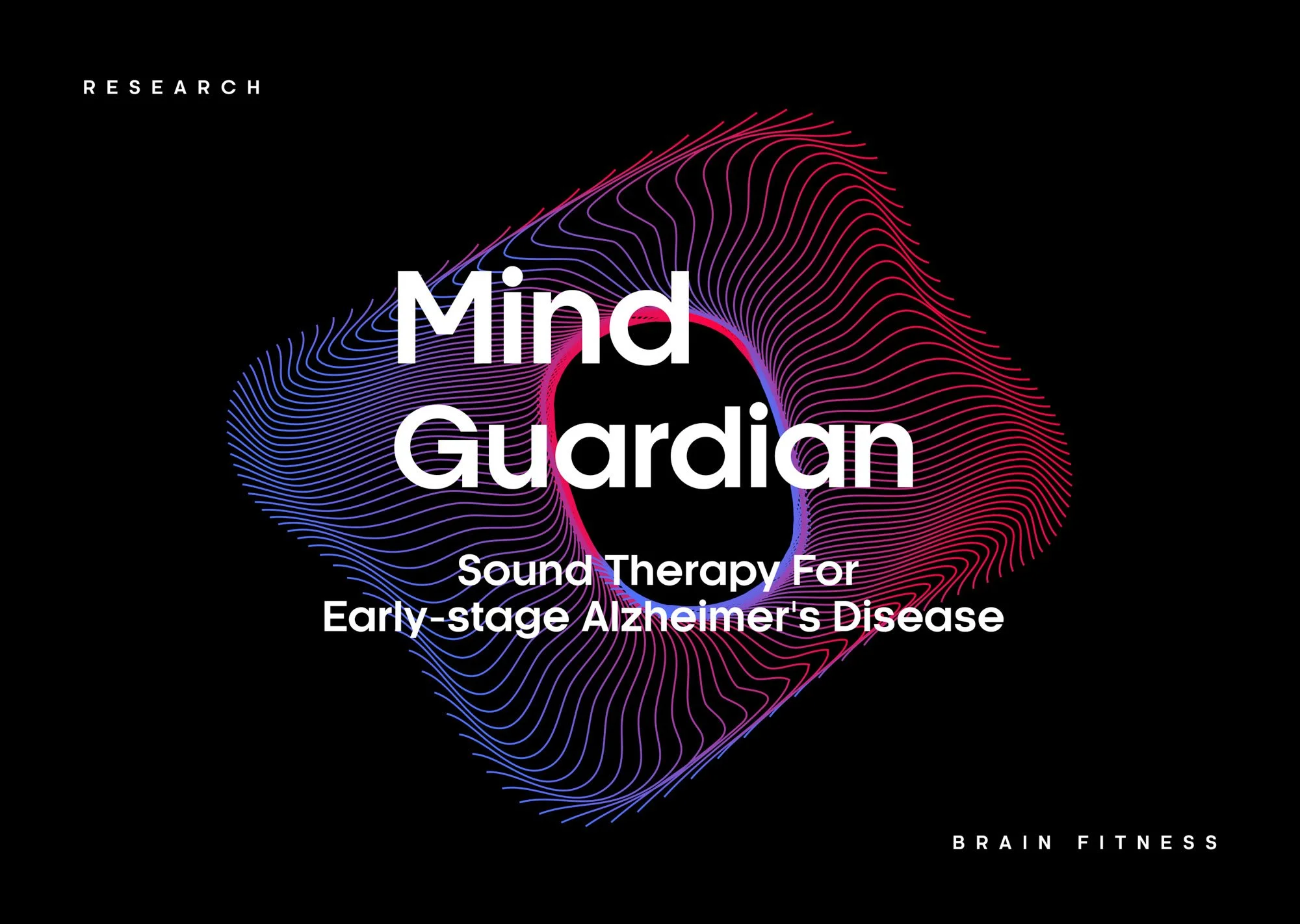 RESEARCH

Mind Guardian

Sound Therapy For Early-stage Alzheimer's Disease

BRAIN FITNESS